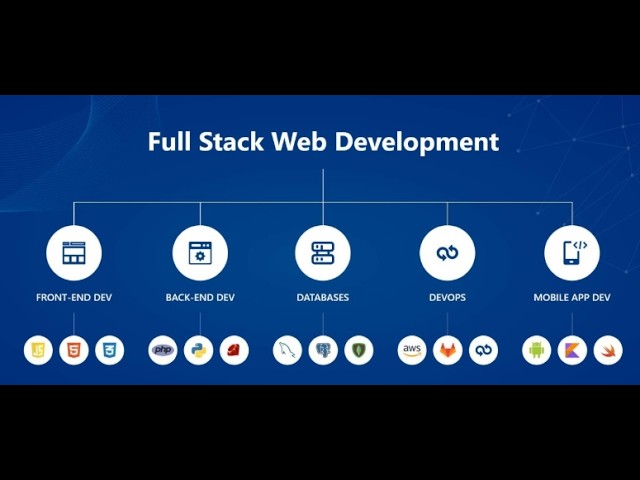 Full Stack Web Development

FRONT-END DEV

BACK-END DEV

DATABASES

DEVOPS

MOBILE APP DEV

JS 5 3

php

aws